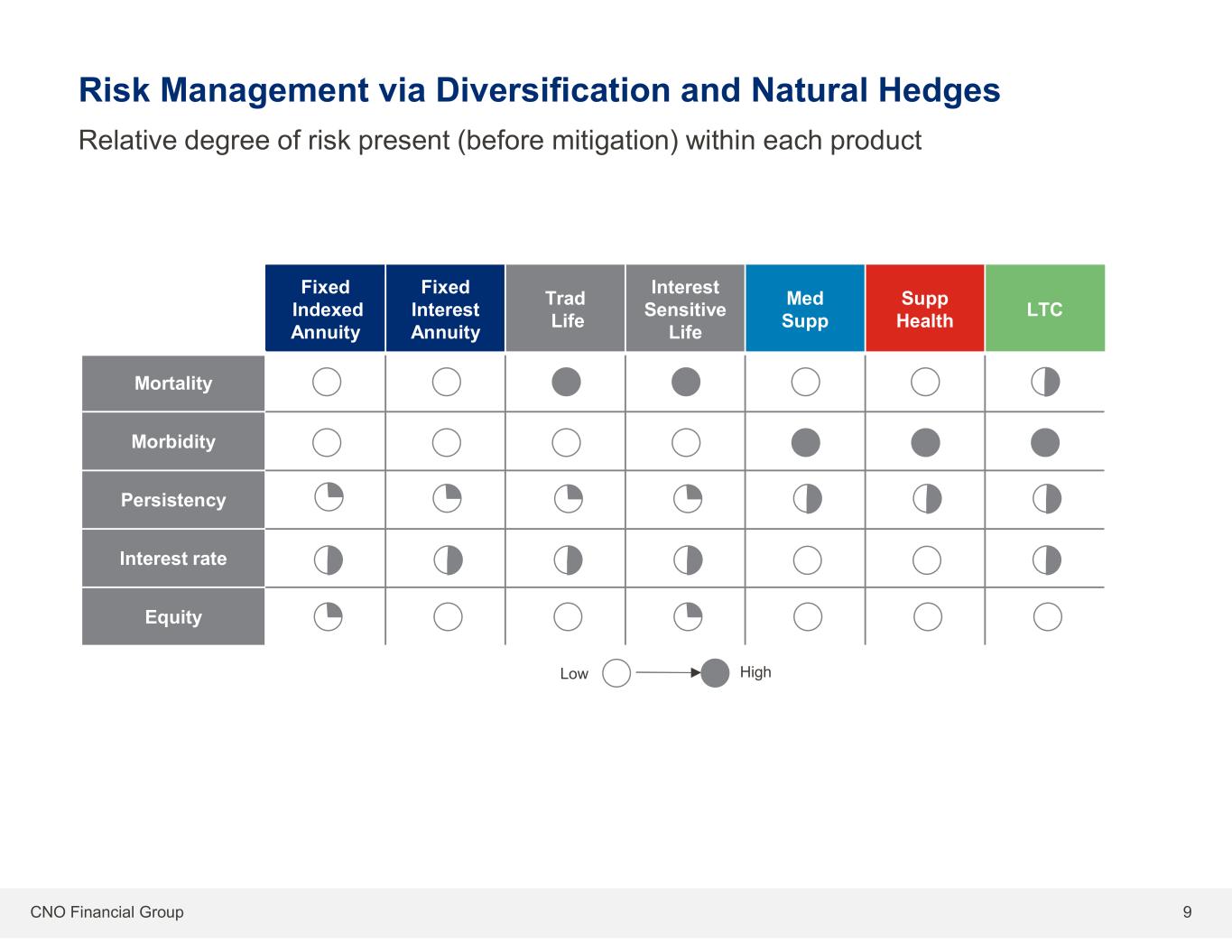 Risk Management via Diversification and Natural Hedges

Relative degree of risk present (before mitigation) within each product

| | Fixed Indexed Annuity | Fixed Interest Annuity | Trad Life | Interest Sensitive Life | Med Supp | Supp Health | LTC |
|---|---|---|---|---|---|---|---|
| Mortality | | | | | | | |
| Morbidity | | | | | | | |
| Persistency | | | | | | | |
| Interest rate | | | | | | | |
| Equity | | | | | | | |

Low High

CNO Financial Group

9